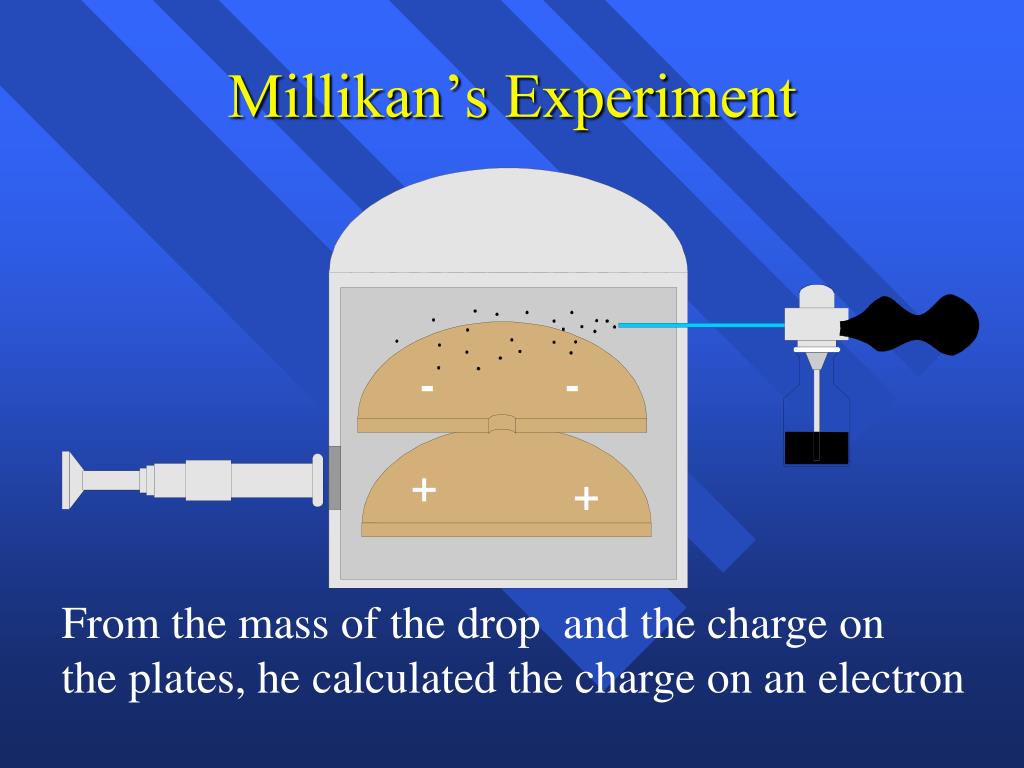 Millikan’s Experiment

- -

+ +

From the mass of the drop and the charge on the plates, he calculated the charge on an electron